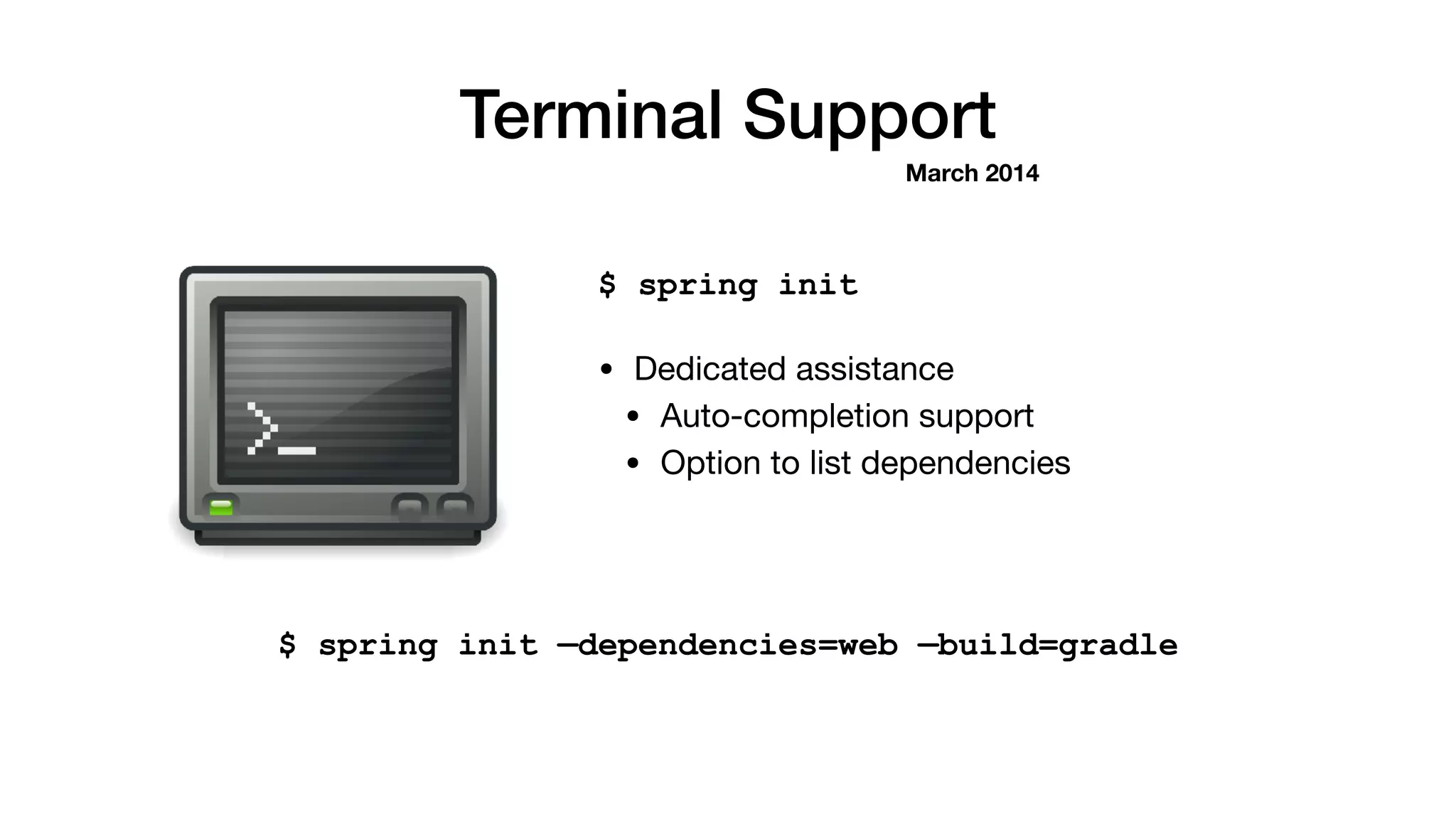 Terminal Support
March 2014

$ spring init

• Dedicated assistance
  • Auto-completion support
  • Option to list dependencies

$ spring init —dependencies=web —build=gradle